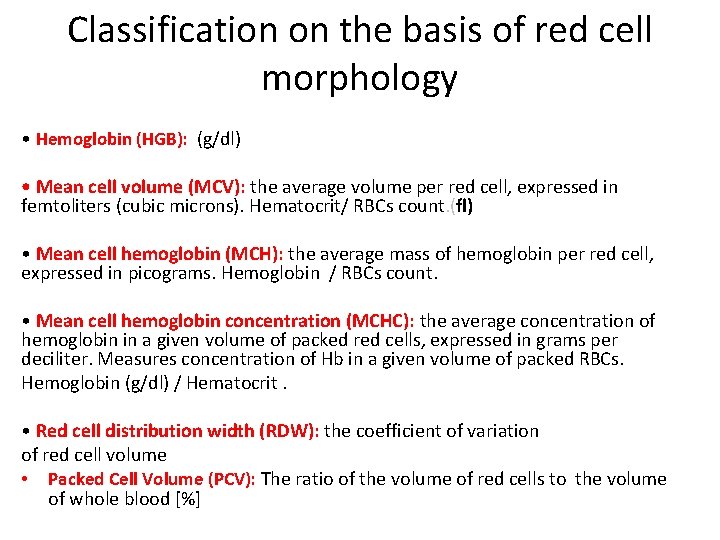 Classification on the basis of red cell morphology

• Hemoglobin (HGB): (g/dl)

• Mean cell volume (MCV): the average volume per red cell, expressed in femtoliters (cubic microns). Hematocrit/ RBCs count.(fl)

• Mean cell hemoglobin (MCH): the average mass of hemoglobin per red cell, expressed in picograms. Hemoglobin / RBCs count.

• Mean cell hemoglobin concentration (MCHC): the average concentration of hemoglobin in a given volume of packed red cells, expressed in grams per deciliter. Measures concentration of Hb in a given volume of packed RBCs. Hemoglobin (g/dl) / Hematocrit .

• Red cell distribution width (RDW): the coefficient of variation of red cell volume

• Packed Cell Volume (PCV): The ratio of the volume of red cells to the volume of whole blood [%]